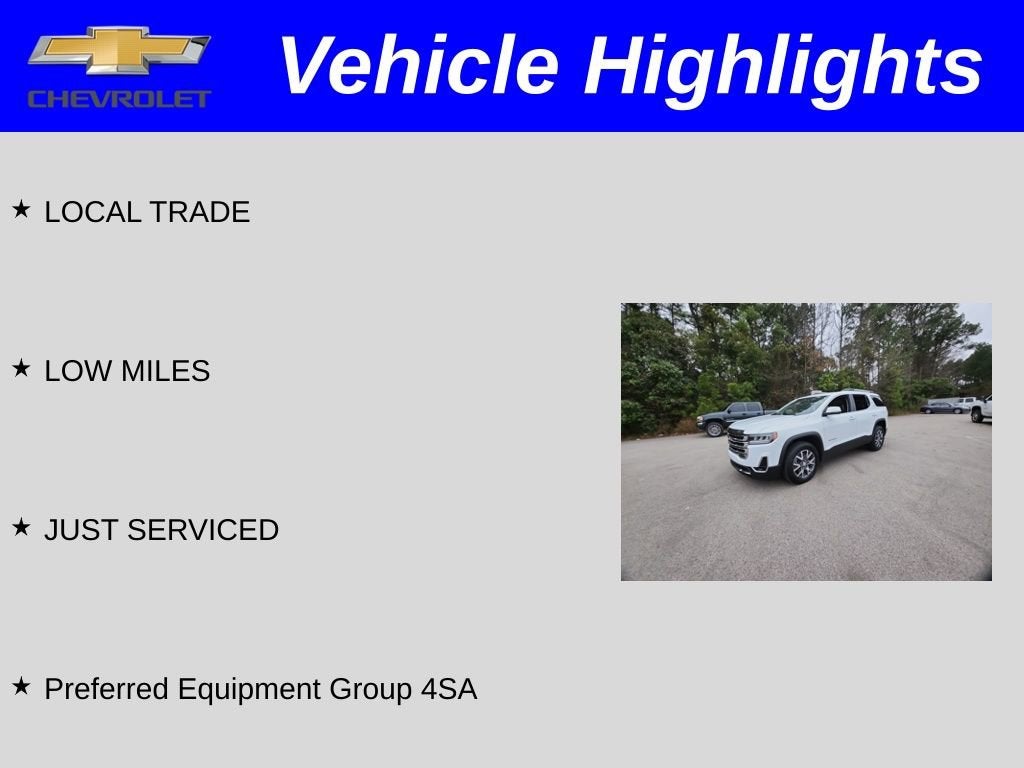 CHEVROLET

Vehicle Highlights

★ LOCAL TRADE

★ LOW MILES

★ JUST SERVICED

★ Preferred Equipment Group 4SA